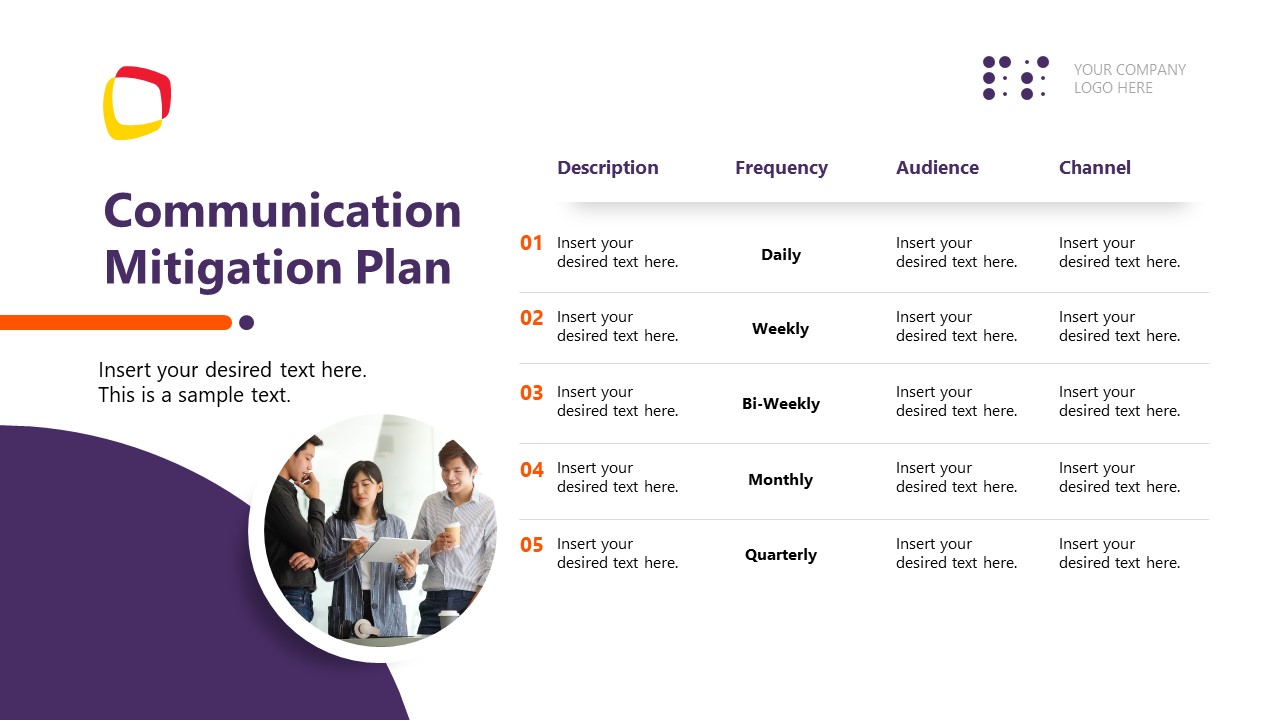 YOUR COMPANY LOGO HERE

Communication Mitigation Plan

Insert your desired text here. This is a sample text.

| | Description | Frequency | Audience | Channel |
|---|---|---|---|---|
| 01 | Insert your desired text here. | Daily | Insert your desired text here. | Insert your desired text here. |
| 02 | Insert your desired text here. | Weekly | Insert your desired text here. | Insert your desired text here. |
| 03 | Insert your desired text here. | Bi-Weekly | Insert your desired text here. | Insert your desired text here. |
| 04 | Insert your desired text here. | Monthly | Insert your desired text here. | Insert your desired text here. |
| 05 | Insert your desired text here. | Quarterly | Insert your desired text here. | Insert your desired text here. |